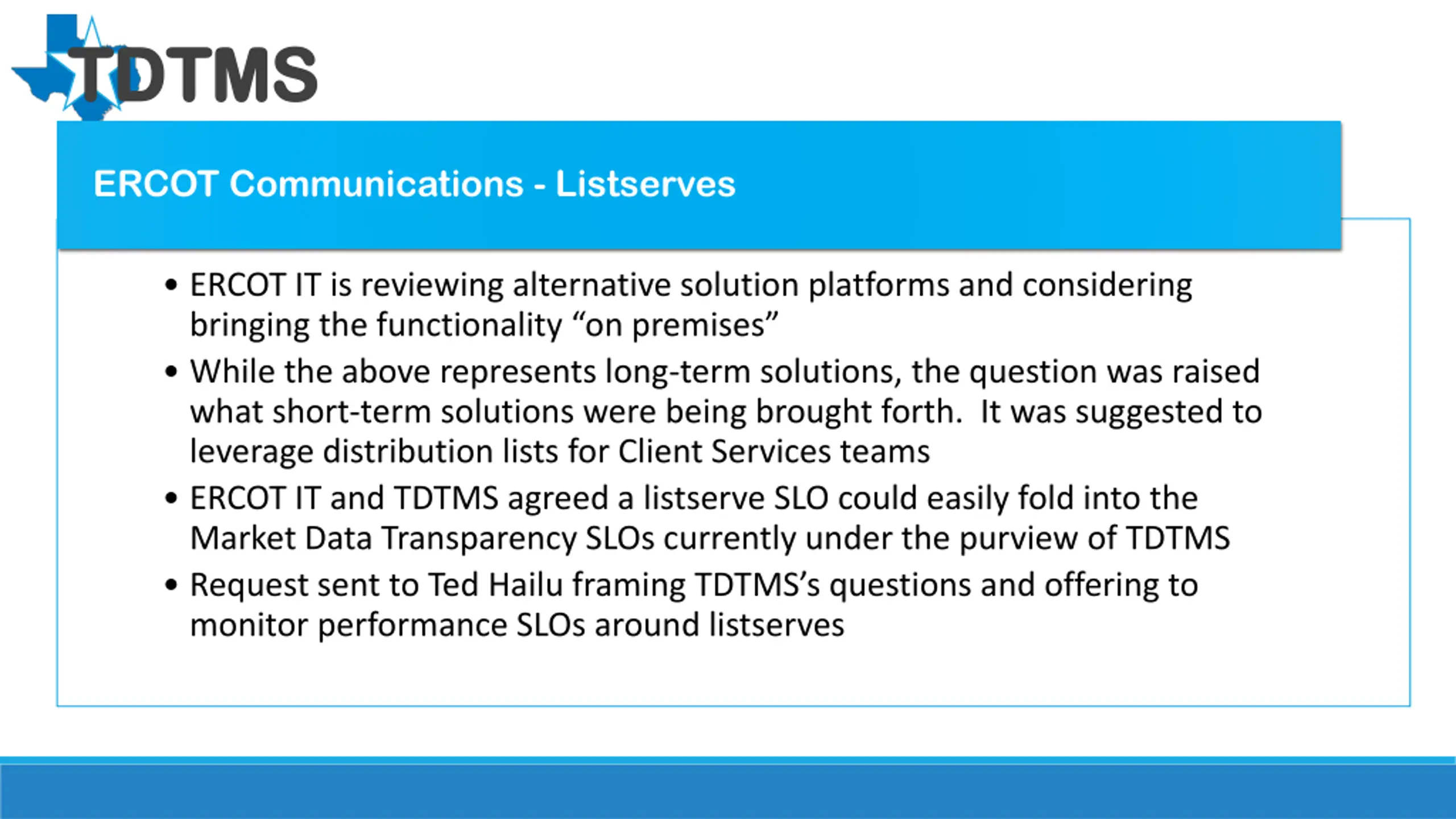 TDTMS

ERCOT Communications - Listserves

• ERCOT IT is reviewing alternative solution platforms and considering bringing the functionality “on premises”

• While the above represents long-term solutions, the question was raised what short-term solutions were being brought forth. It was suggested to leverage distribution lists for Client Services teams

• ERCOT IT and TDTMS agreed a listserve SLO could easily fold into the Market Data Transparency SLOs currently under the purview of TDTMS

• Request sent to Ted Hailu framing TDTMS’s questions and offering to monitor performance SLOs around listserves